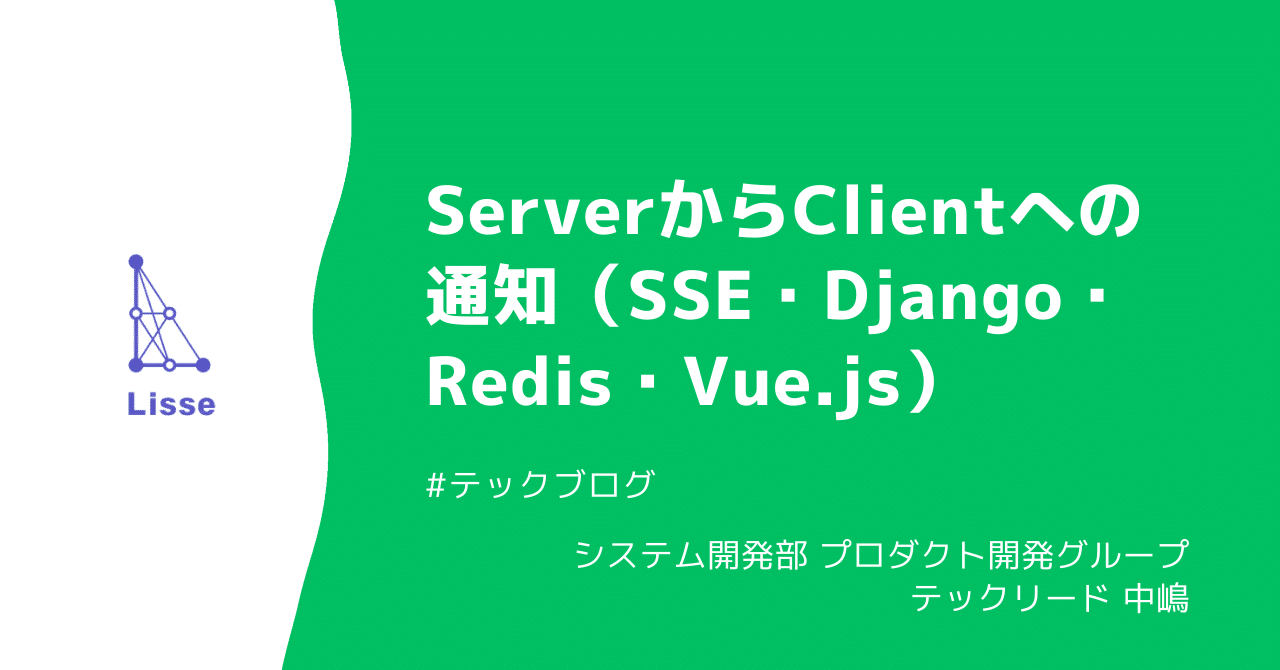 Lisse

ServerからClientへの通知（SSE・Django・Redis・Vue.js）

#テックブログ

システム開発部 プロダクト開発グループ
テックリード 中嶋